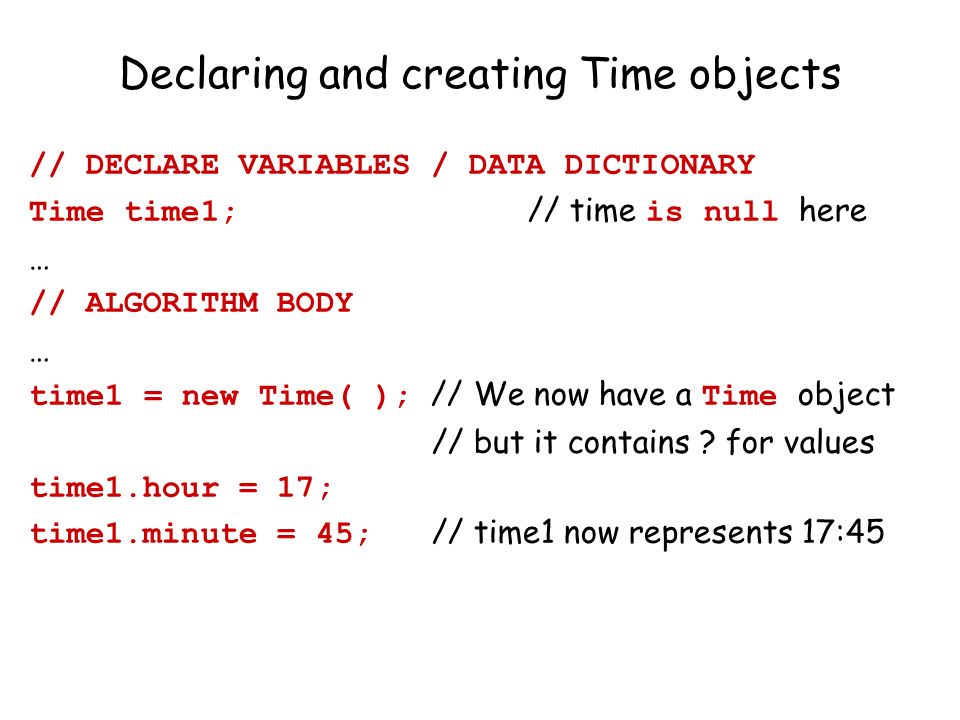 Declaring and creating Time objects

// DECLARE VARIABLES / DATA DICTIONARY
Time time1; // time is null here
…
// ALGORITHM BODY
…
time1 = new Time( ); // We now have a Time object
// but it contains ? for values
time1.hour = 17;
time1.minute = 45; // time1 now represents 17:45